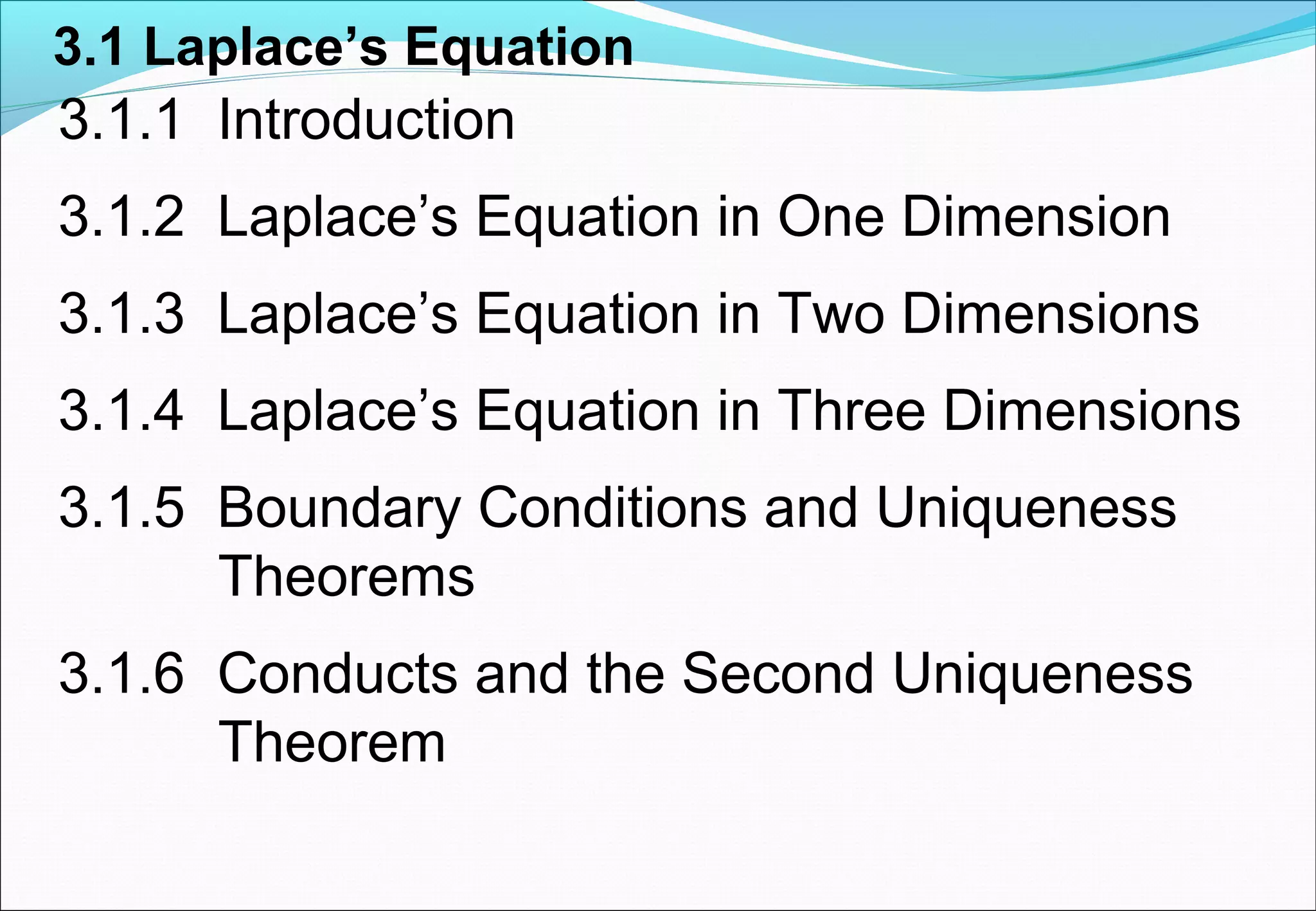 3.1 Laplace’s Equation

3.1.1 Introduction

3.1.2 Laplace’s Equation in One Dimension

3.1.3 Laplace’s Equation in Two Dimensions

3.1.4 Laplace’s Equation in Three Dimensions

3.1.5 Boundary Conditions and Uniqueness Theorems

3.1.6 Conducts and the Second Uniqueness Theorem